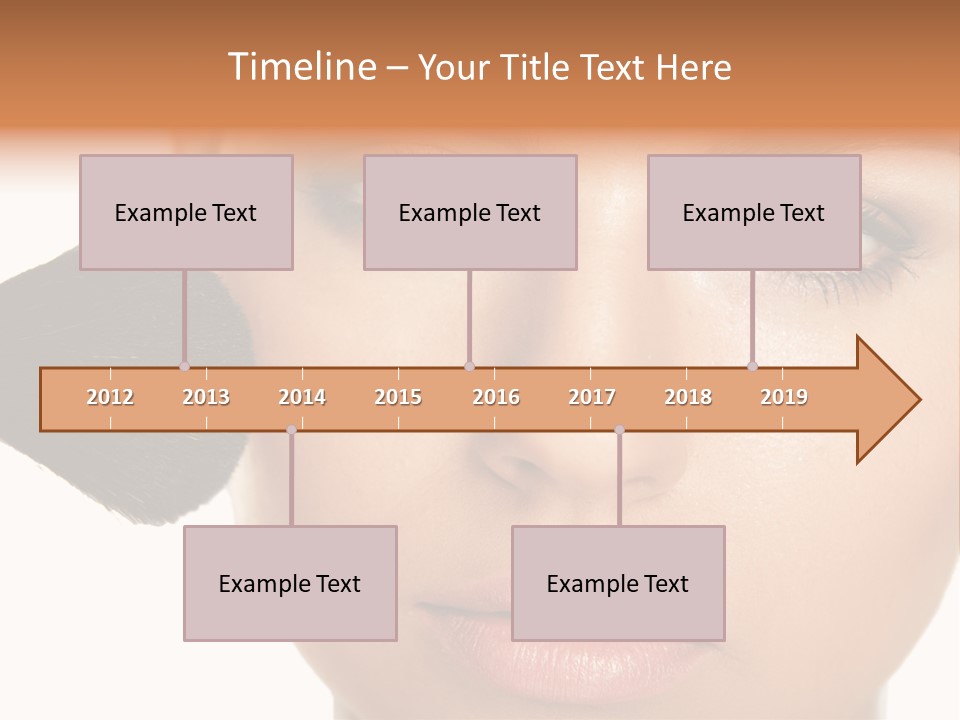 Timeline – Your Title Text Here

Example Text

Example Text

Example Text

2012 2013 2014 2015 2016 2017 2018 2019

Example Text

Example Text